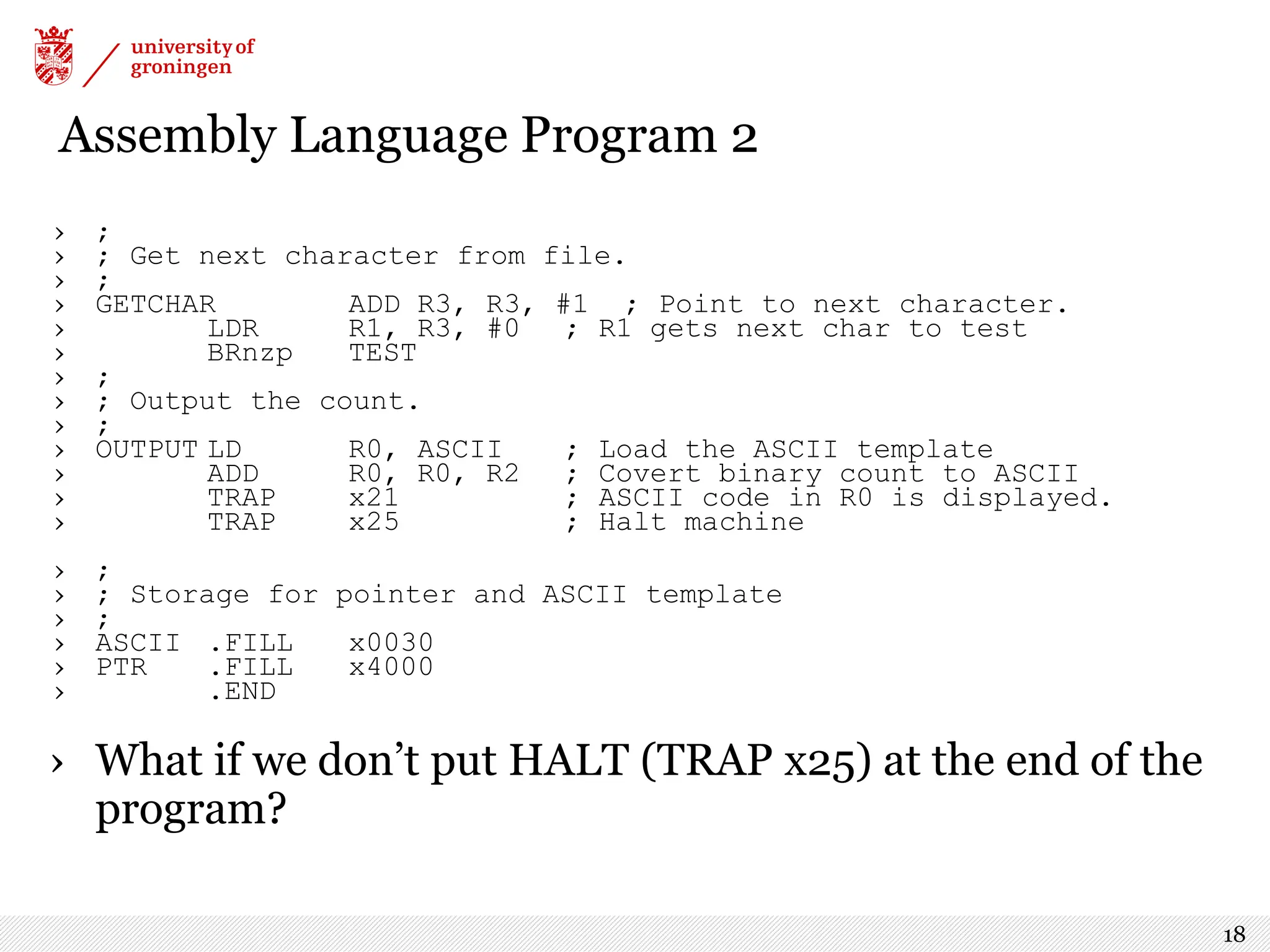 university of groningen

Assembly Language Program 2

› ;
› ; Get next character from file.
› ;
› GETCHAR ADD R3, R3, #1 ; Point to next character.
› LDR R1, R3, #0 ; R1 gets next char to test
› BRnzp TEST
› ;
› ; Output the count.
› ;
› OUTPUT LD R0, ASCII ; Load the ASCII template
› ADD R0, R0, R2 ; Covert binary count to ASCII
› TRAP x21 ; ASCII code in R0 is displayed.
› TRAP x25 ; Halt machine

› ;
› ; Storage for pointer and ASCII template
› ;
› ASCII .FILL x0030
› PTR .FILL x4000
› .END

› What if we don't put HALT (TRAP x25) at the end of the program?

18